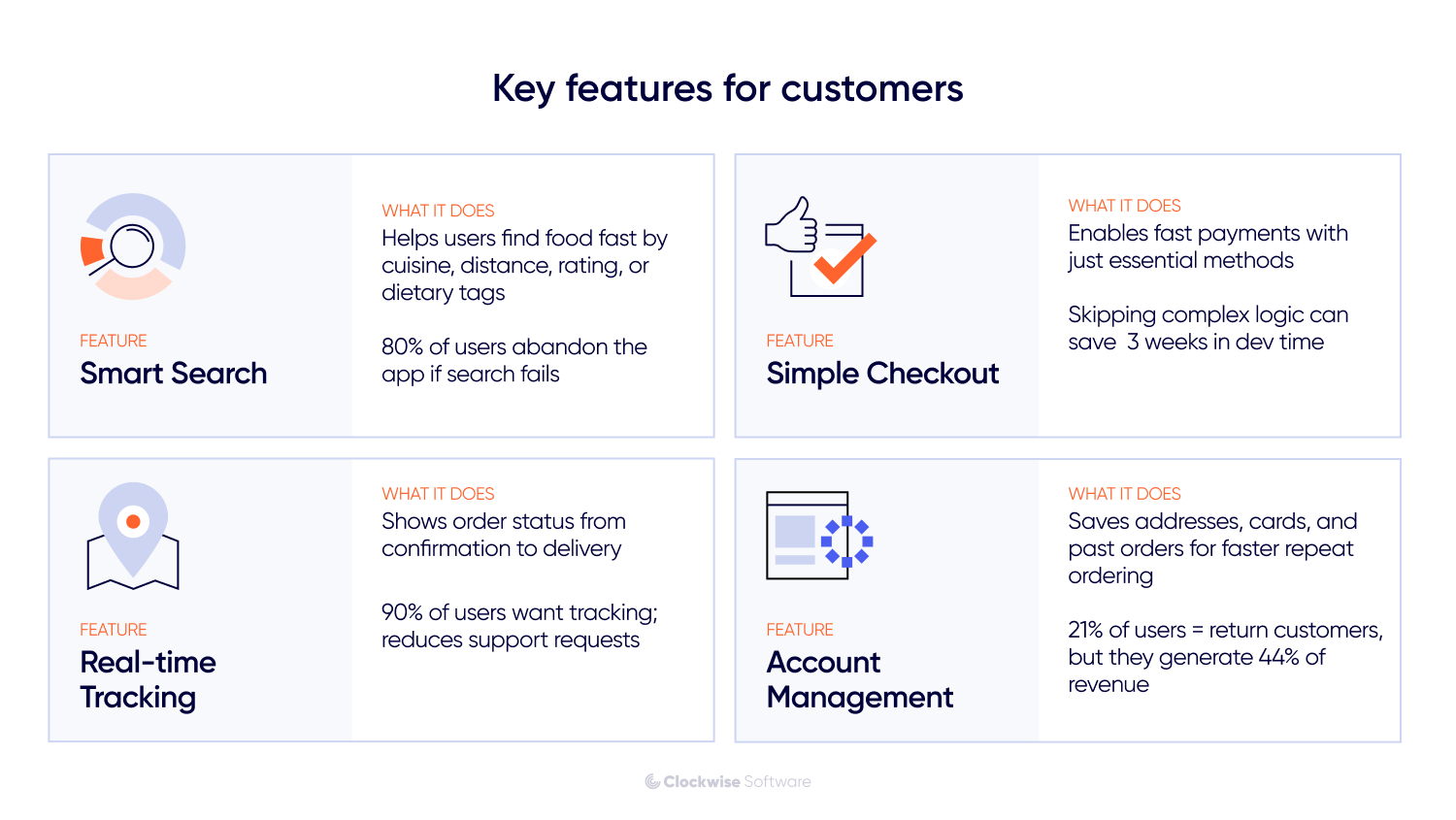 Key features for customers

FEATURE
Smart Search

WHAT IT DOES
Helps users find food fast by cuisine, distance, rating, or dietary tags

80% of users abandon the app if search fails

FEATURE
Simple Checkout

WHAT IT DOES
Enables fast payments with just essential methods

Skipping complex logic can save 3 weeks in dev time

FEATURE
Real-time Tracking

WHAT IT DOES
Shows order status from confirmation to delivery

90% of users want tracking; reduces support requests

FEATURE
Account Management

WHAT IT DOES
Saves addresses, cards, and past orders for faster repeat ordering

21% of users = return customers, but they generate 44% of revenue

Clockwise Software